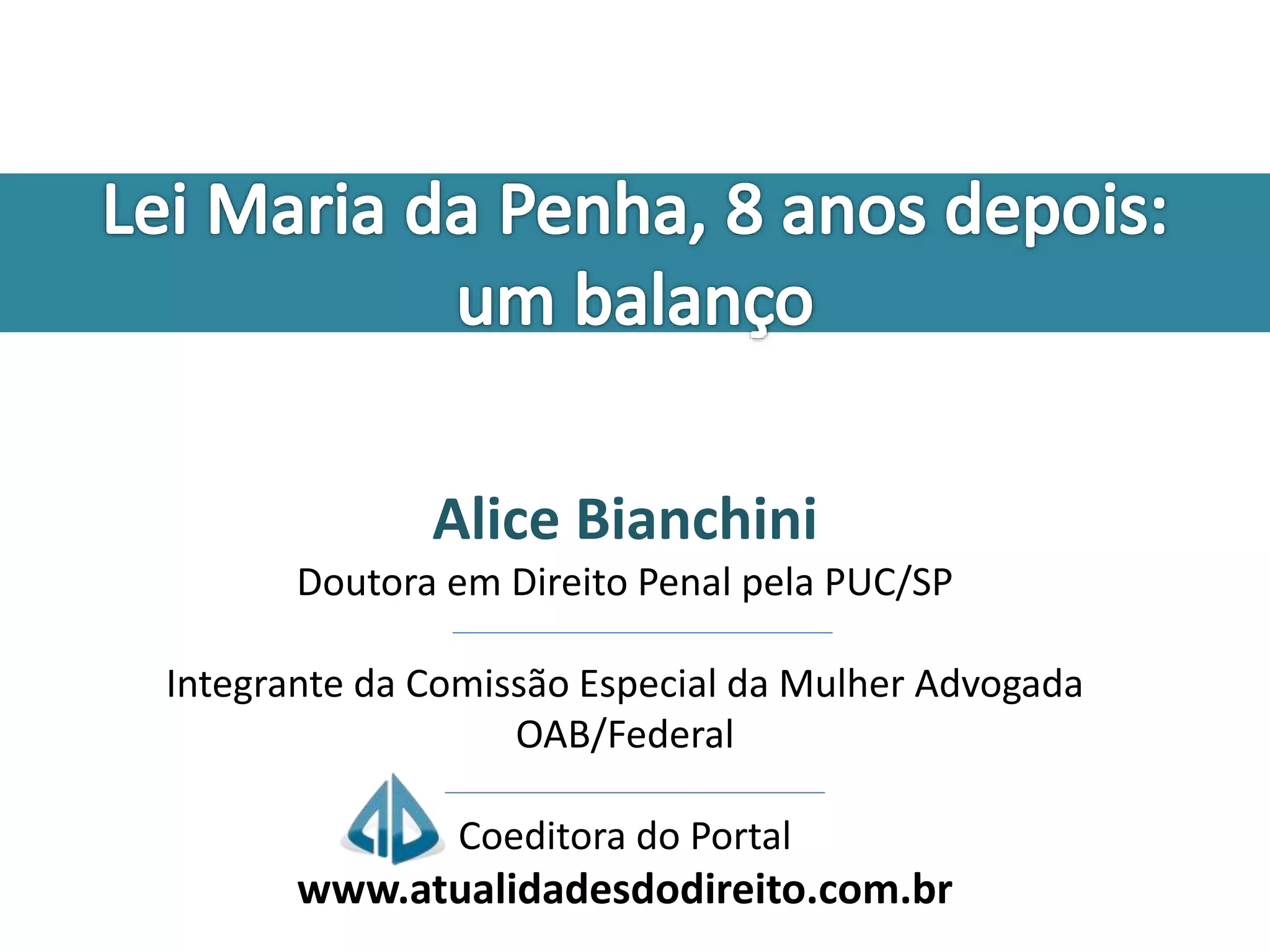 Lei Maria da Penha, 8 anos depois: um balanço

Alice Bianchini

Doutora em Direito Penal pela PUC/SP

Integrante da Comissão Especial da Mulher Advogada OAB/Federal

Coeditora do Portal

www.atualidadesdodireito.com.br